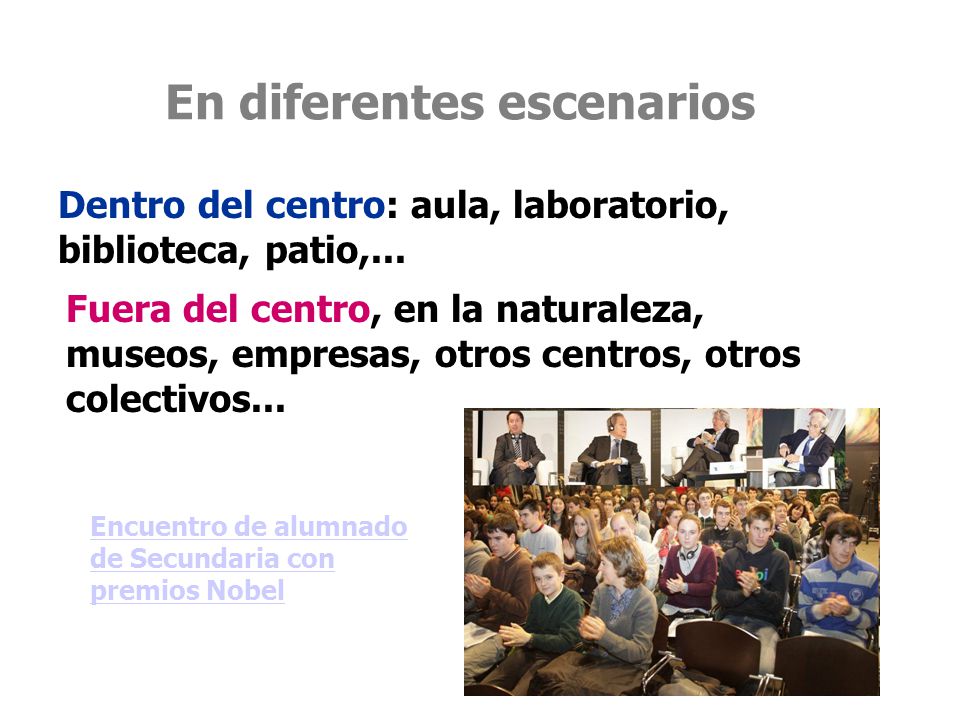 En diferentes escenarios

Dentro del centro: aula, laboratorio, biblioteca, patio,...

Fuera del centro, en la naturaleza, museos, empresas, otros centros, otros colectivos...

Encuentro de alumnado de Secundaria con premios Nobel